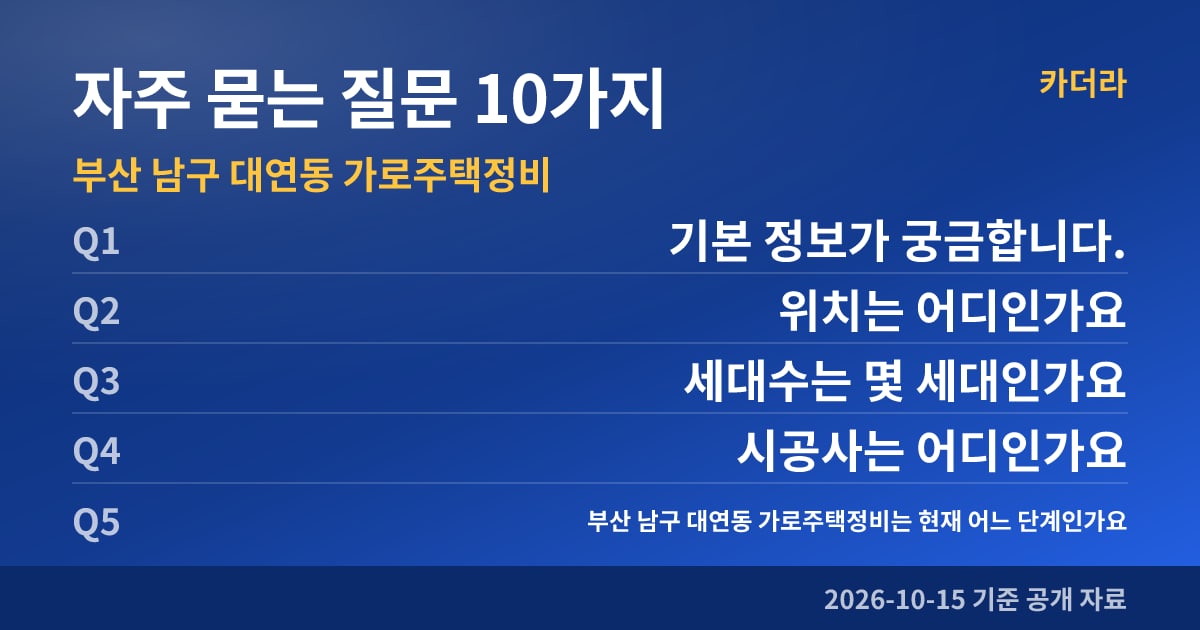 자주 묻는 질문 10가지

카더라

부산 남구 대연동 가로주택정비

Q1
기본 정보가 궁금합니다.

Q2
위치는 어디인가요

Q3
세대수는 몇 세대인가요

Q4
시공사는 어디인가요

Q5
부산 남구 대연동 가로주택정비는 현재 어느 단계인가요

2026-10-15 기준 공개 자료